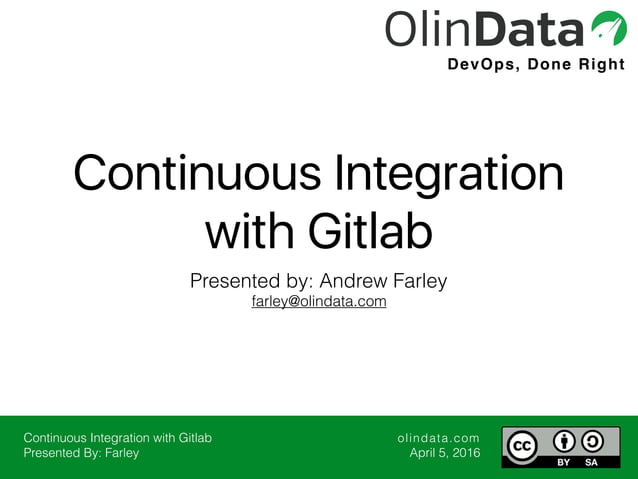 OlinData
DevOps, Done Right

Continuous Integration with Gitlab

Presented by: Andrew Farley
farley@olindata.com

Continuous Integration with Gitlab
Presented By: Farley

olindata.com
April 5, 2016

cc BY SA